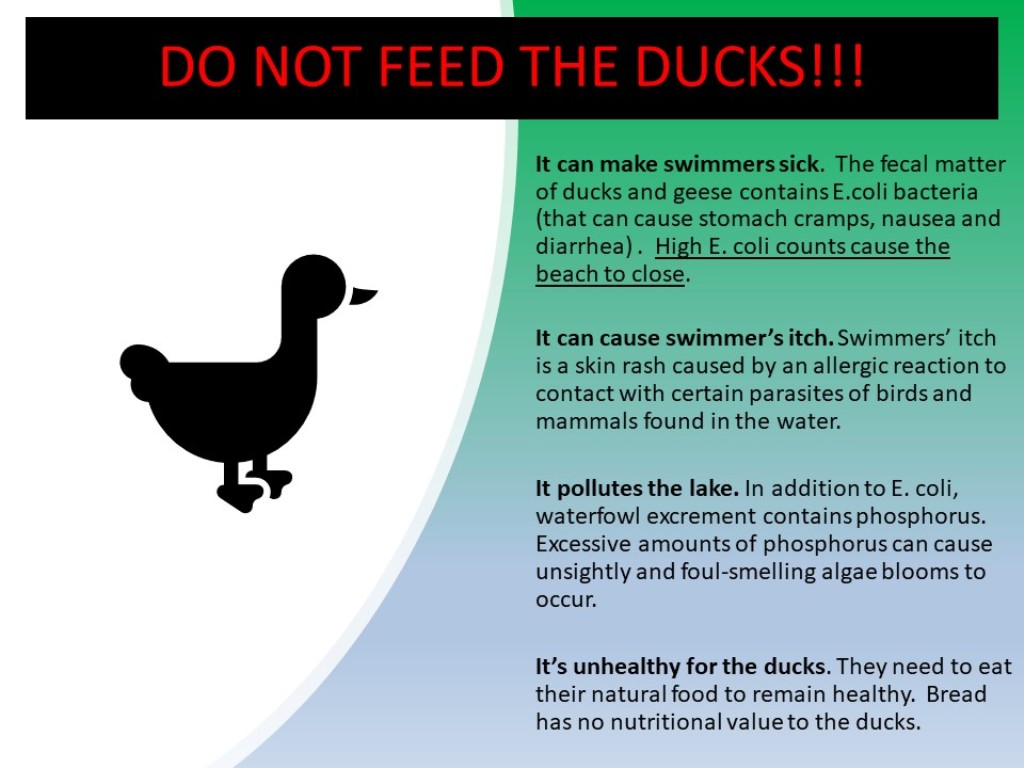 DO NOT FEED THE DUCKS!!!

It can make swimmers sick. The fecal matter of ducks and geese contains E.coli bacteria (that can cause stomach cramps, nausea and diarrhea) . High E. coli counts cause the beach to close.

It can cause swimmer's itch. Swimmers' itch is a skin rash caused by an allergic reaction to contact with certain parasites of birds and mammals found in the water.

It pollutes the lake. In addition to E. coli, waterfowl excrement contains phosphorus. Excessive amounts of phosphorus can cause unsightly and foul-smelling algae blooms to occur.

It's unhealthy for the ducks. They need to eat their natural food to remain healthy. Bread has no nutritional value to the ducks.